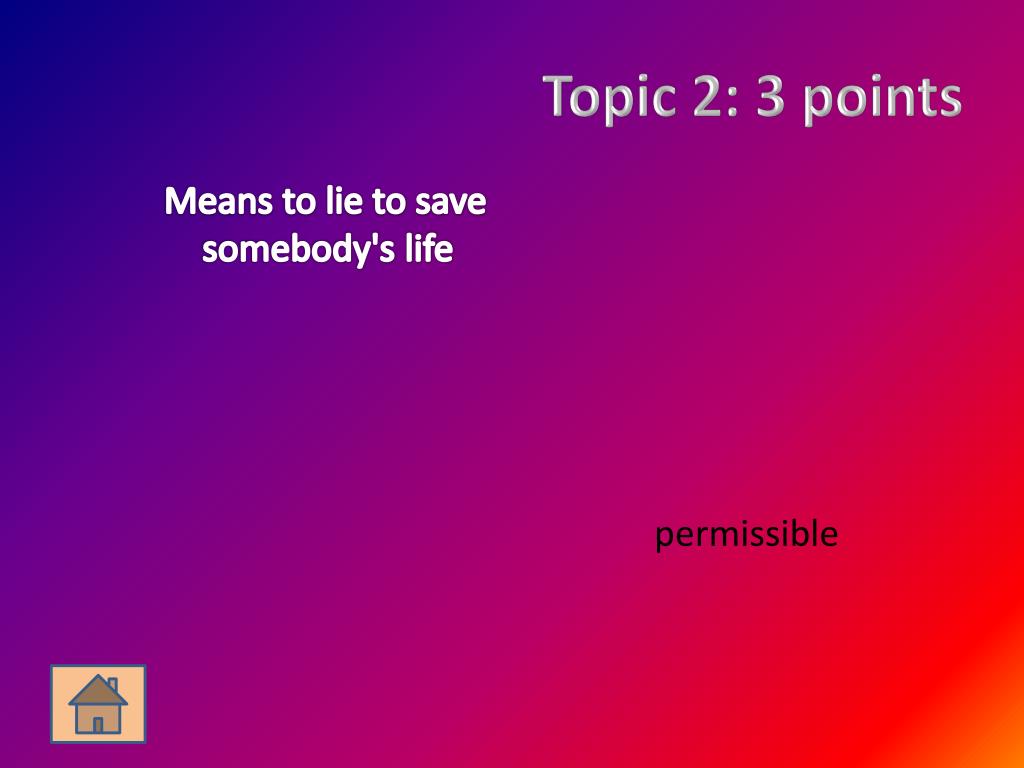 Topic 2: 3 points

Means to lie to save somebody's life

permissible